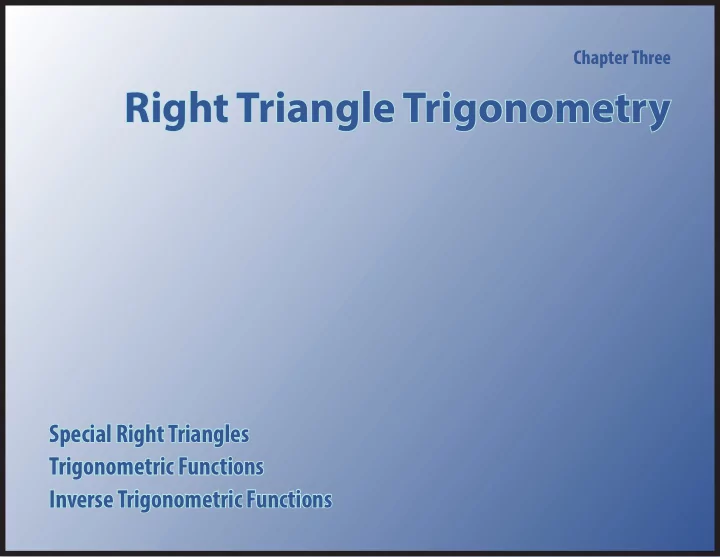 Chapter Three

Right Triangle Trigonometry

Special Right Triangles
Trigonometric Functions
Inverse Trigonometric Functions